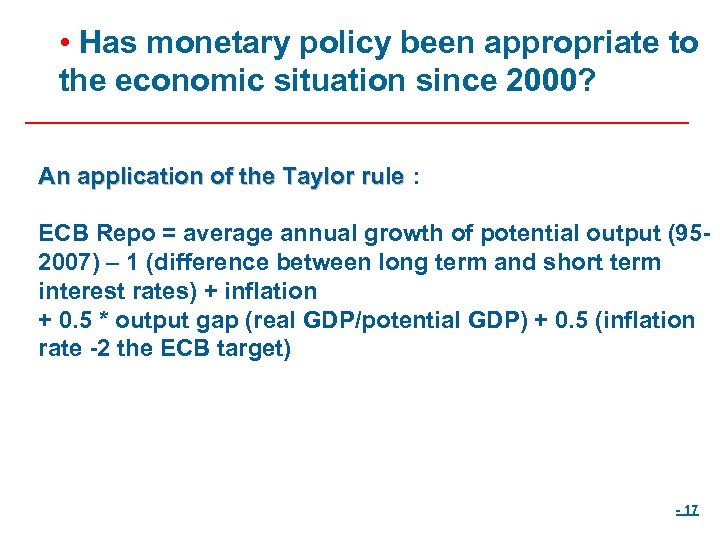 • Has monetary policy been appropriate to the economic situation since 2000?

An application of the Taylor rule :

ECB Repo = average annual growth of potential output (95-2007) – 1 (difference between long term and short term interest rates) + inflation
+ 0.5 * output gap (real GDP/potential GDP) + 0.5 (inflation rate -2 the ECB target)

- 17